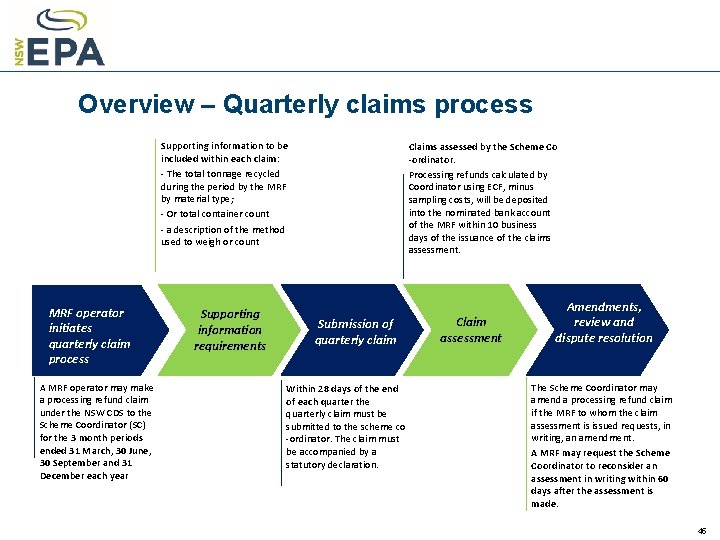 NSW EPA

Overview – Quarterly claims process

Supporting information to be included within each claim:
- The total tonnage recycled during the period by the MRF by material type;
- Or total container count
- a description of the method used to weigh or count

Claims assessed by the Scheme Co-ordinator.
Processing refunds calculated by Coordinator using ECF, minus sampling costs, will be deposited into the nominated bank account of the MRF within 10 business days of the issuance of the claims assessment.

MRF operator initiates quarterly claim process

Supporting information requirements

Submission of quarterly claim

Claim assessment

Amendments, review and dispute resolution

A MRF operator may make a processing refund claim under the NSW CDS to the Scheme Coordinator (SC) for the 3 month periods ended 31 March, 30 June, 30 September and 31 December each year

Within 28 days of the end of each quarter the quarterly claim must be submitted to the scheme co-ordinator. The claim must be accompanied by a statutory declaration.

The Scheme Coordinator may amend a processing refund claim if the MRF to whom the claim assessment is issued requests, in writing, an amendment.
A MRF may request the Scheme Coordinator to reconsider an assessment in writing within 60 days after the assessment is made.

46